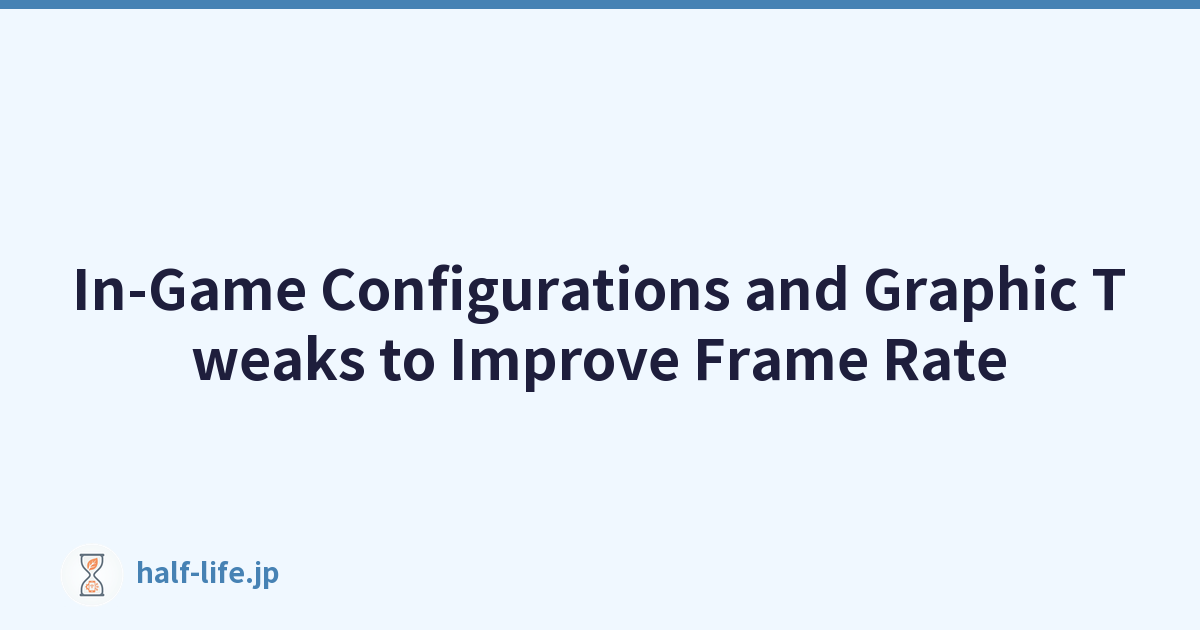 In-Game Configurations and Graphic Tweaks to Improve Frame Rate

half-life.jp